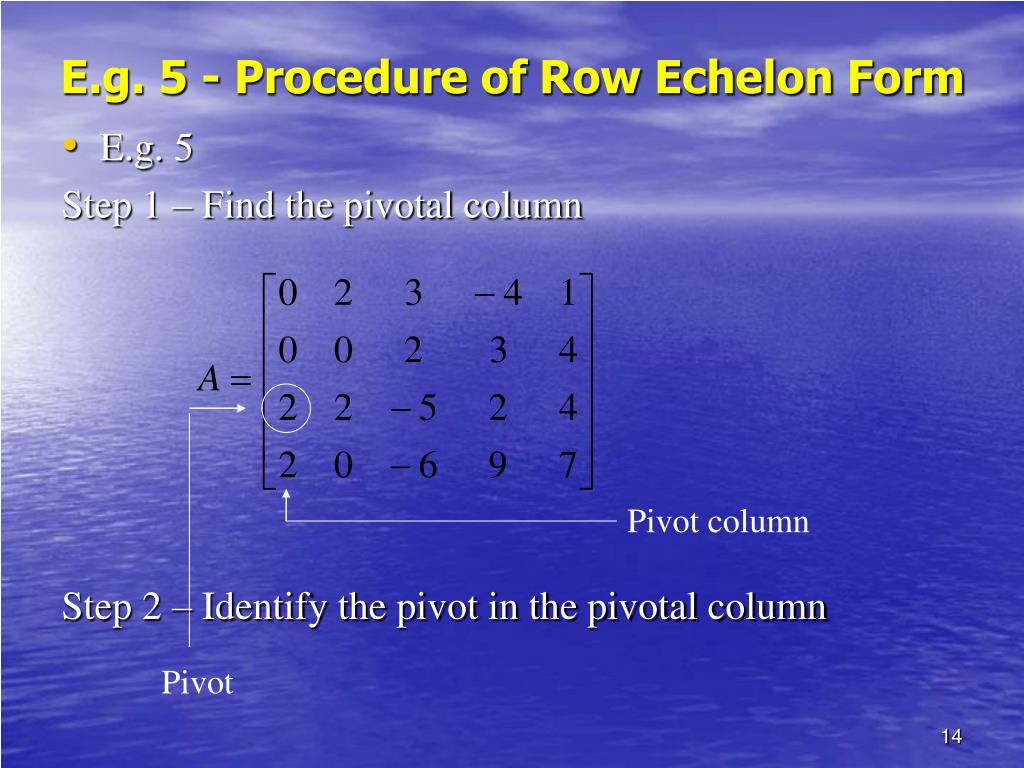 E.g. 5 - Procedure of Row Echelon Form

• E.g. 5

Step 1 – Find the pivotal column

$A = \begin{bmatrix} 0 & 2 & 3 & -4 & 1 \\ 0 & 0 & 2 & 3 & 4 \\ 2 & 2 & -5 & 2 & 4 \\ 2 & 0 & -6 & 9 & 7 \end{bmatrix}$

Pivot column

Step 2 – Identify the pivot in the pivotal column

Pivot

14